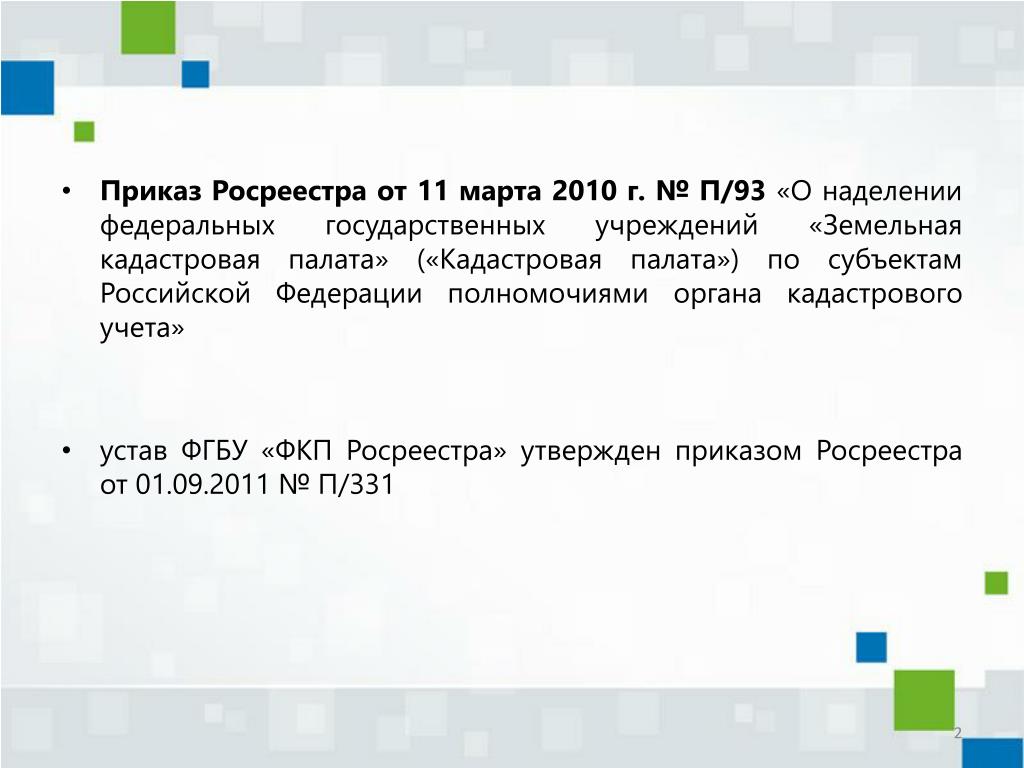 • Приказ Росреестра от 11 марта 2010 г. № П/93 «О наделении федеральных государственных учреждений «Земельная кадастровая палата» («Кадастровая палата») по субъектам Российской Федерации полномочиями органа кадастрового учета»

• устав ФГБУ «ФКП Росреестра» утвержден приказом Росреестра от 01.09.2011 № П/331

2